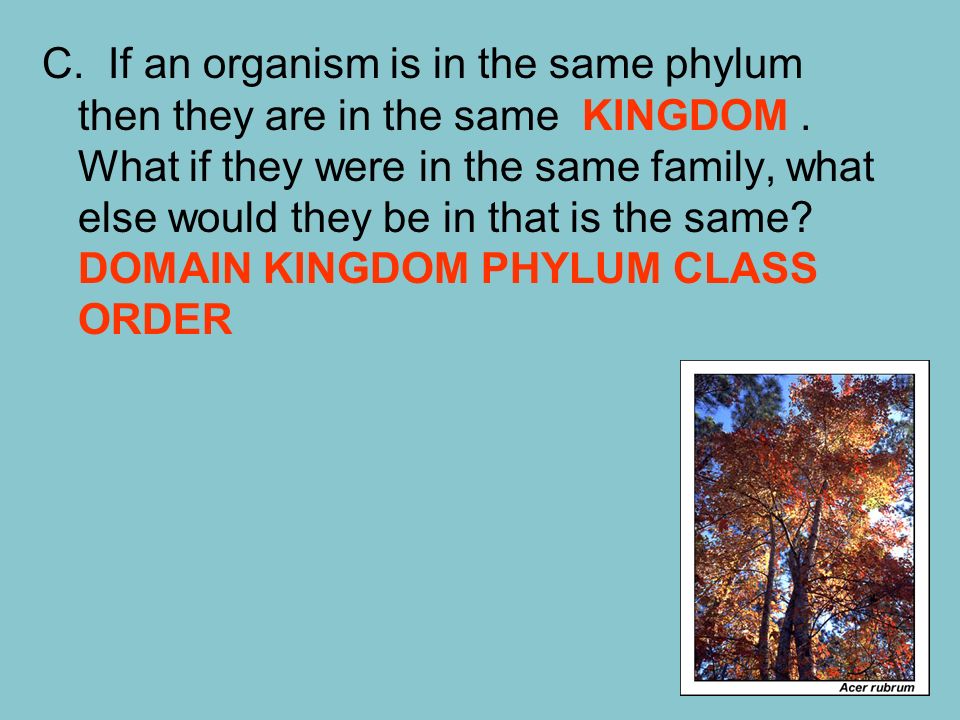 C. If an organism is in the same phylum then they are in the same KINGDOM . What if they were in the same family, what else would they be in that is the same? DOMAIN KINGDOM PHYLUM CLASS ORDER

Acer rubrum